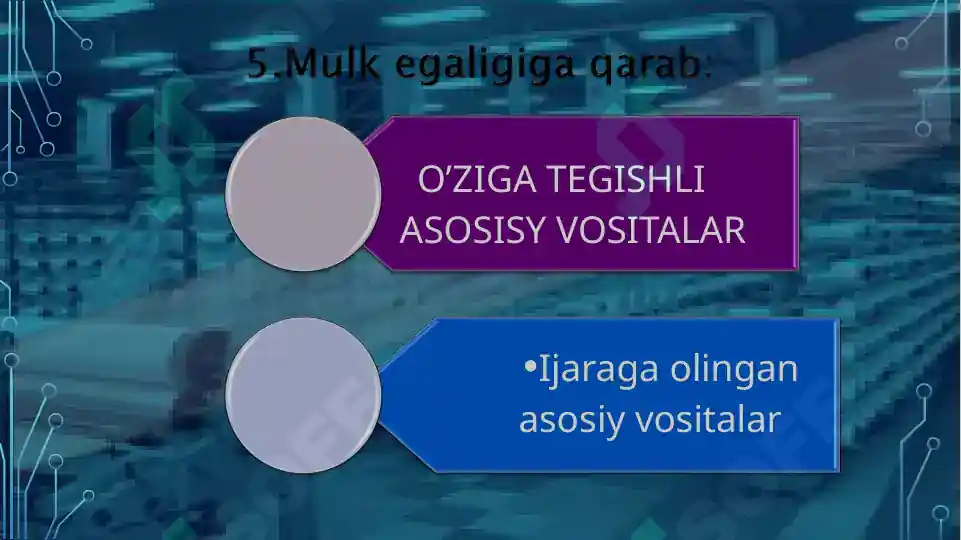 5.Mulk egaligiga qarab:

O'ZIGA TEGISHLI ASOSISY VOSITALAR

•Ijaraga olingan asosiy vositalar